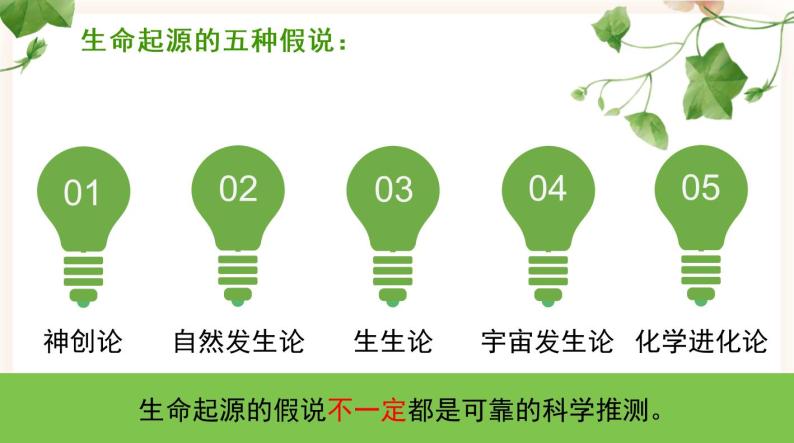 生命起源的五种假说：

01
神创论

02
自然发生论

03
生生论

04
宇宙发生论

05
化学进化论

生命起源的假说不一定都是可靠的科学推测。